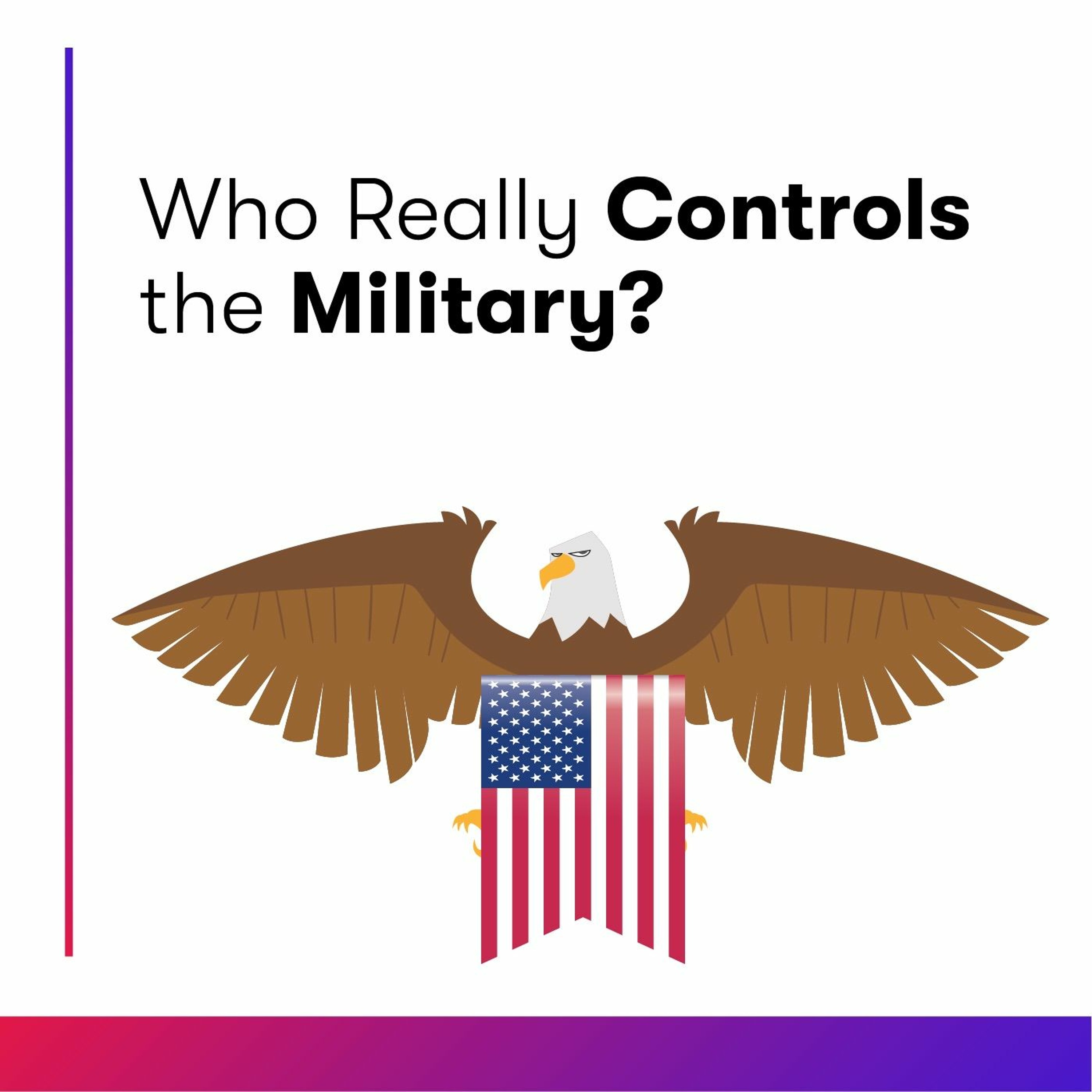 Who Really Controls the Military?